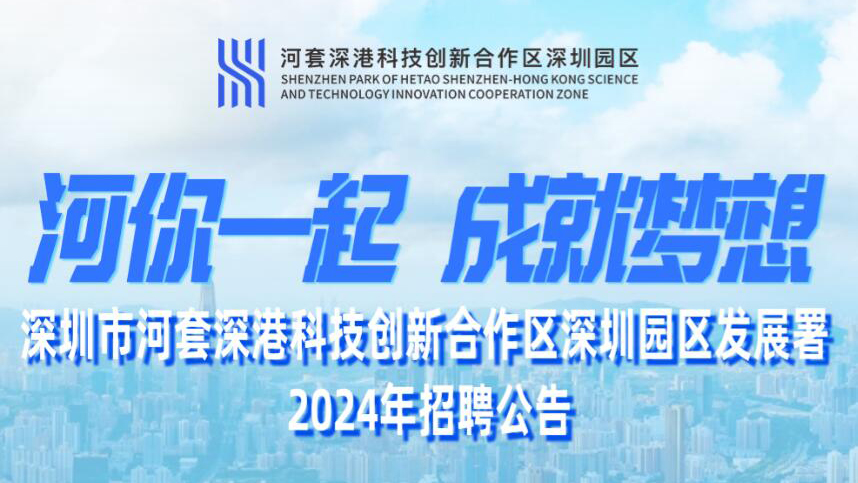 河套深港科技创新合作区深圳园区
SHENZHEN PARK OF HETAO SHENZHEN-HONG KONG SCIENCE AND TECHNOLOGY INNOVATION COOPERATION ZONE

河你一起 成就梦想

深圳市河套深港科技创新合作区深圳园区发展署
2024年招聘公告